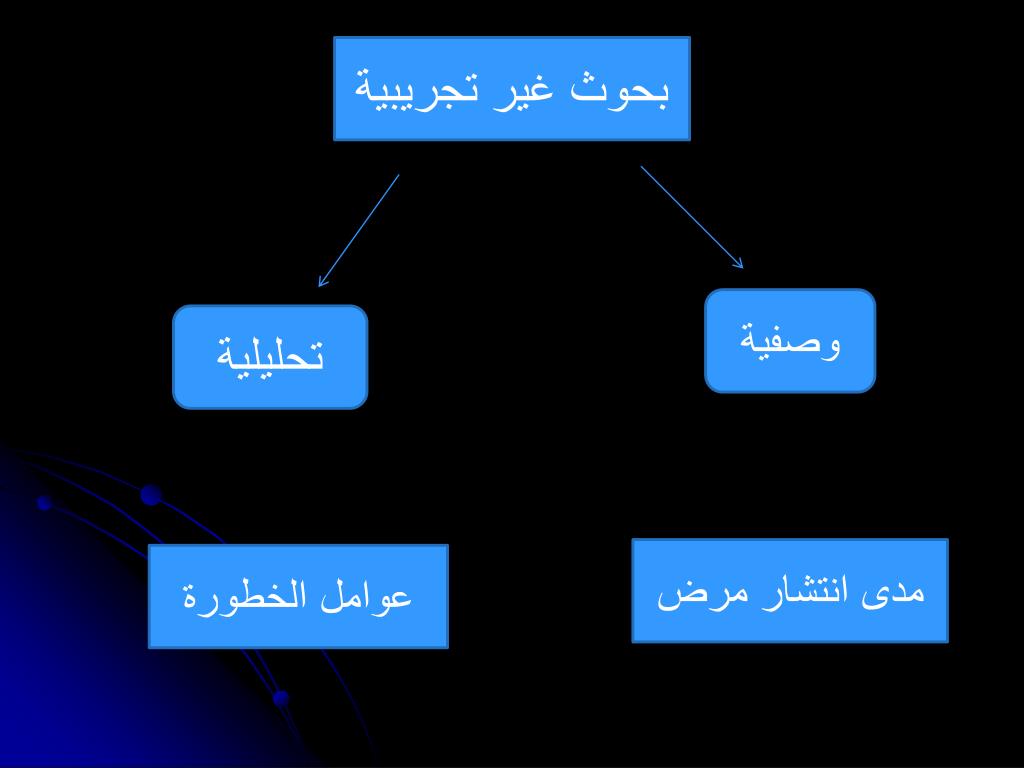 بحوث غير تجريبية

وصفية

تحليلية

مدى انتشار مرض

عوامل الخطورة